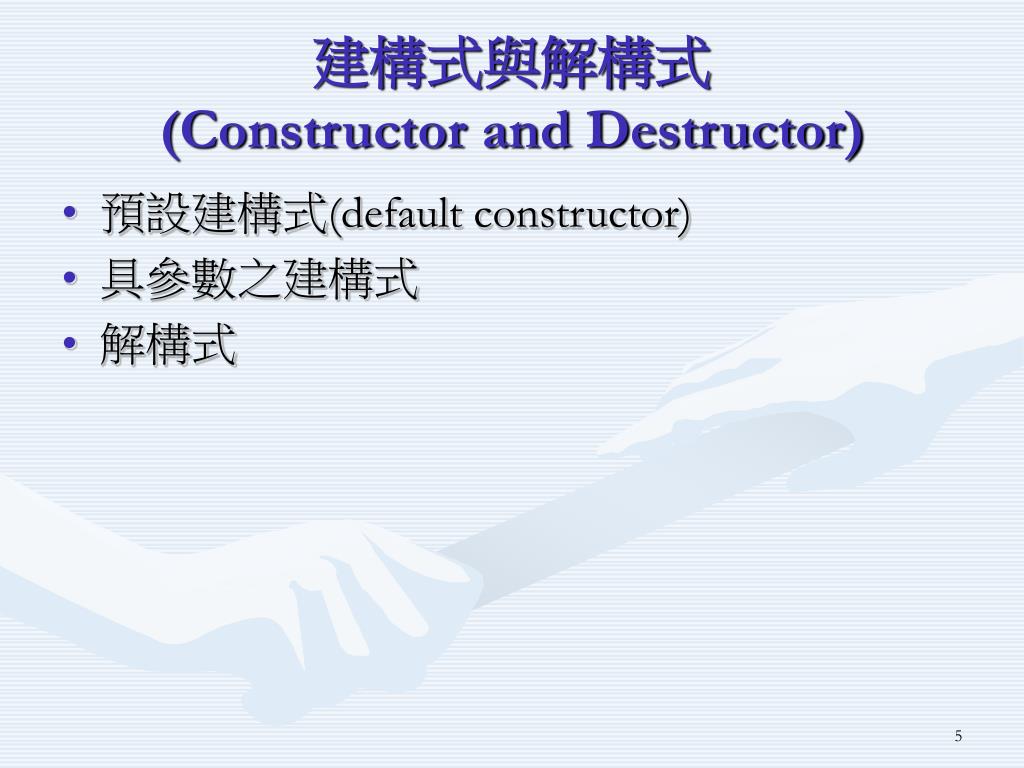 建構式與解構式
(Constructor and Destructor)

• 預設建構式(default constructor)
• 具參數之建構式
• 解構式

5